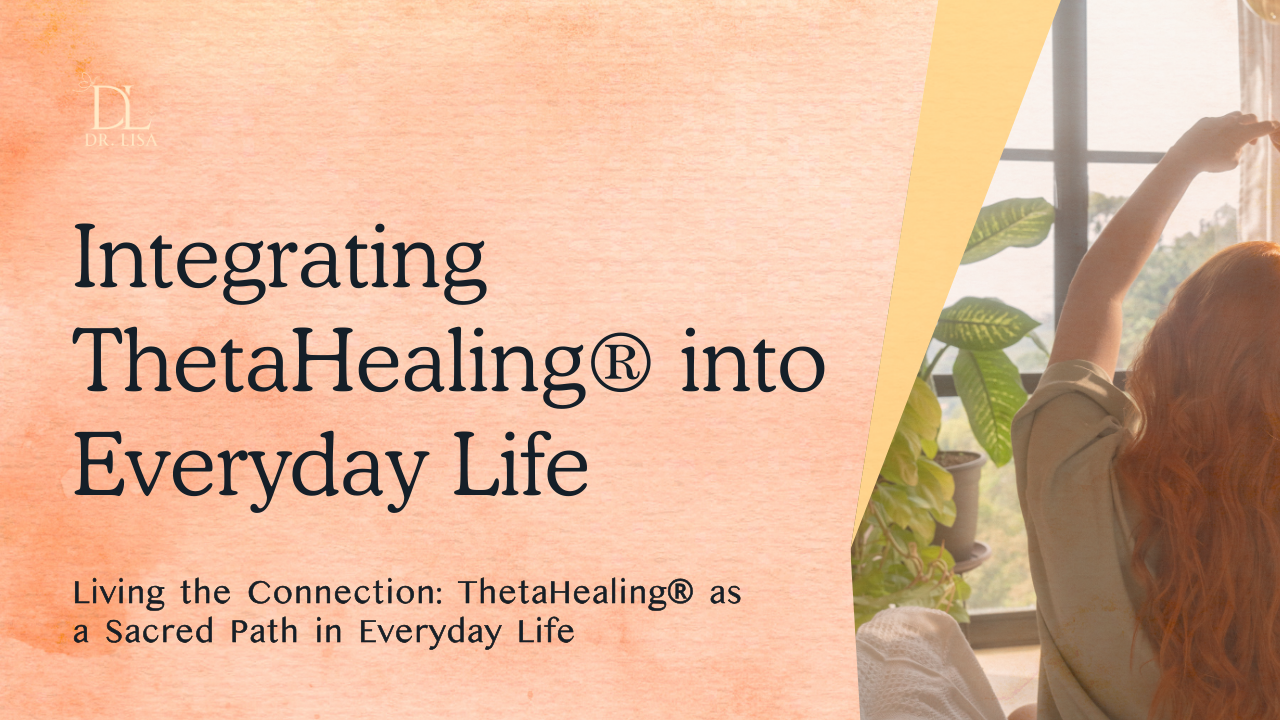 DL
DR. LISA

Integrating ThetaHealing® into Everyday Life

Living the Connection: ThetaHealing® as a Sacred Path in Everyday Life